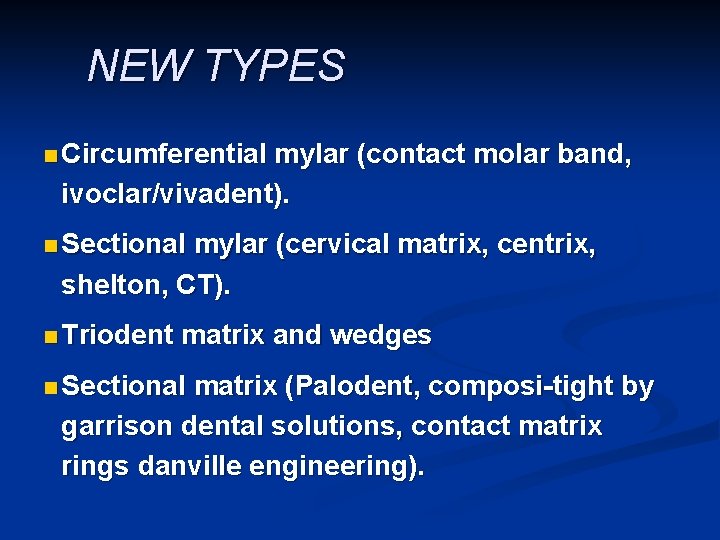 NEW TYPES

Circumferential mylar (contact molar band, ivoclar/vivadent).

Sectional mylar (cervical matrix, centrix, shelton, CT).

Triodent matrix and wedges

Sectional matrix (Palodent, composi-tight by garrison dental solutions, contact matrix rings danville engineering).